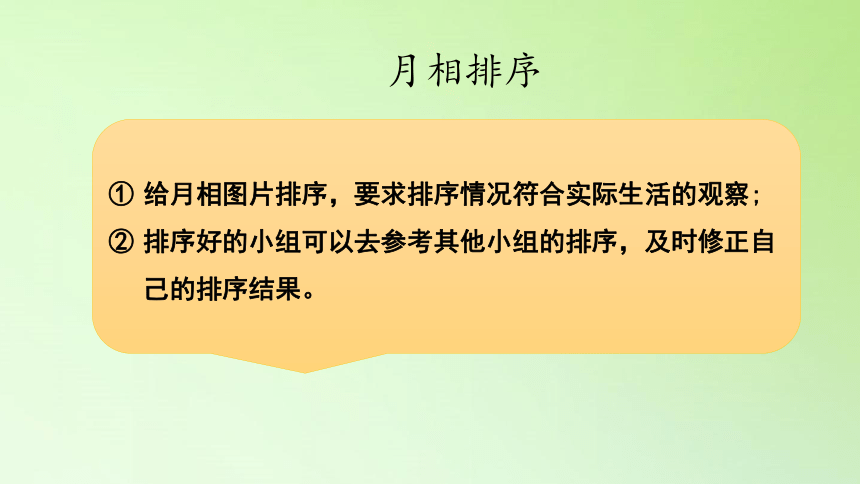 月相排序

① 给月相图片排序，要求排序情况符合实际生活的观察；

② 排序好的小组可以去参考其他小组的排序，及时修正自己的排序结果。